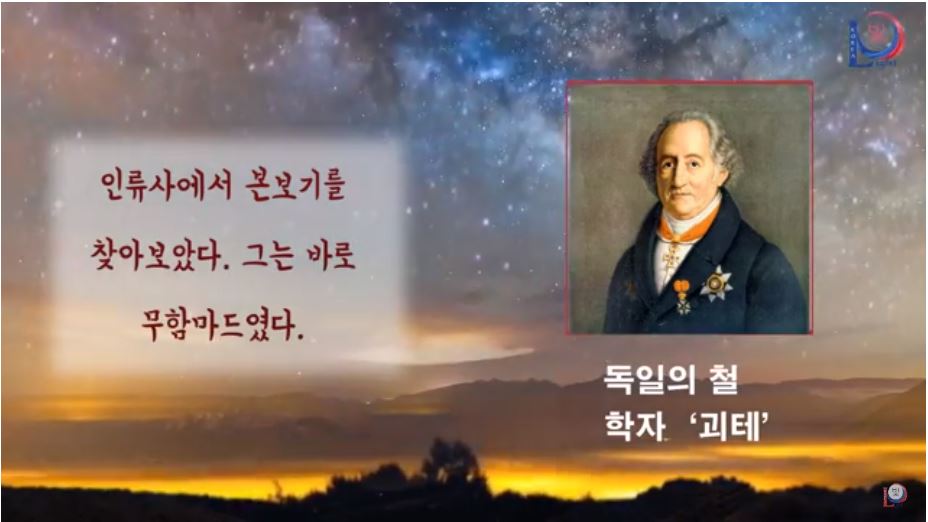 인류사에서 본보기를 찾아보았다. 그는 바로 무함마드였다.

독일의 철학자 '괴테'